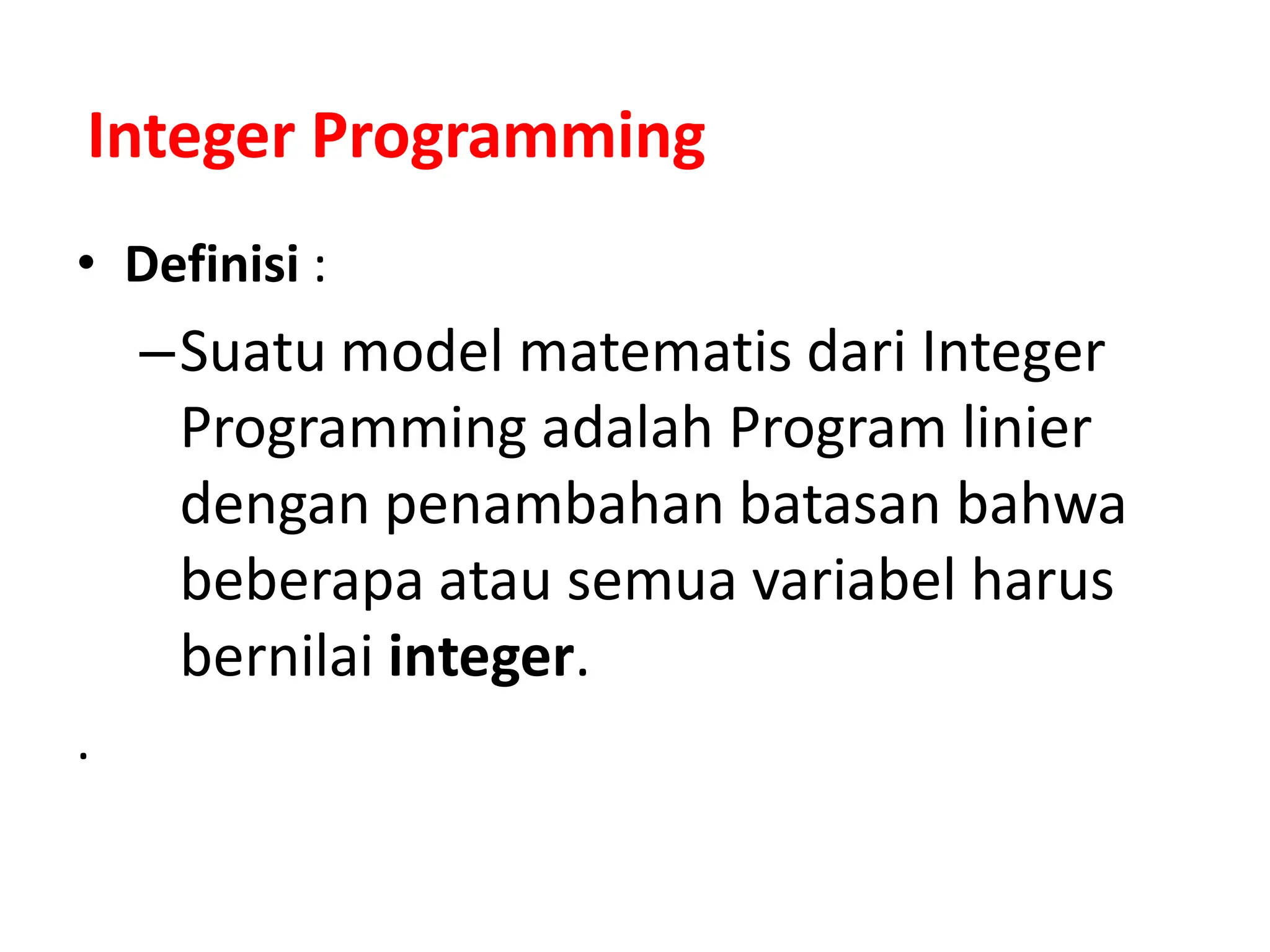 Integer Programming

• Definisi :

– Suatu model matematis dari Integer Programming adalah Program linier dengan penambahan batasan bahwa beberapa atau semua variabel harus bernilai integer.

.